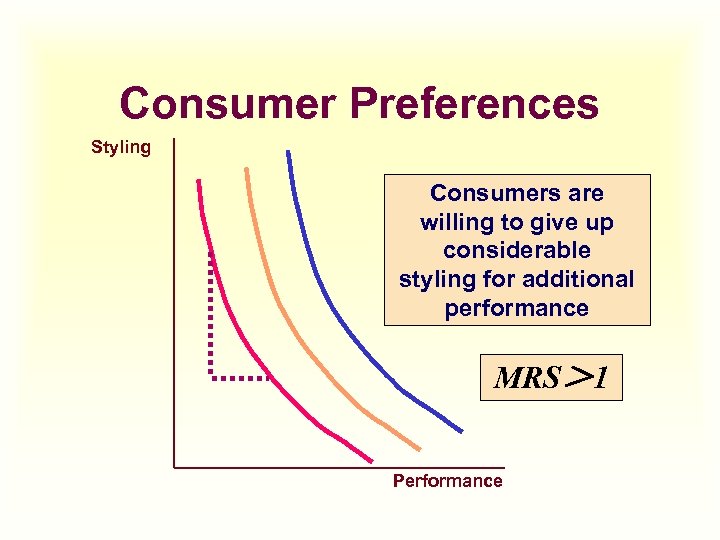 Consumer Preferences

Styling

Consumers are willing to give up considerable styling for additional performance

$MRS > 1$

Performance